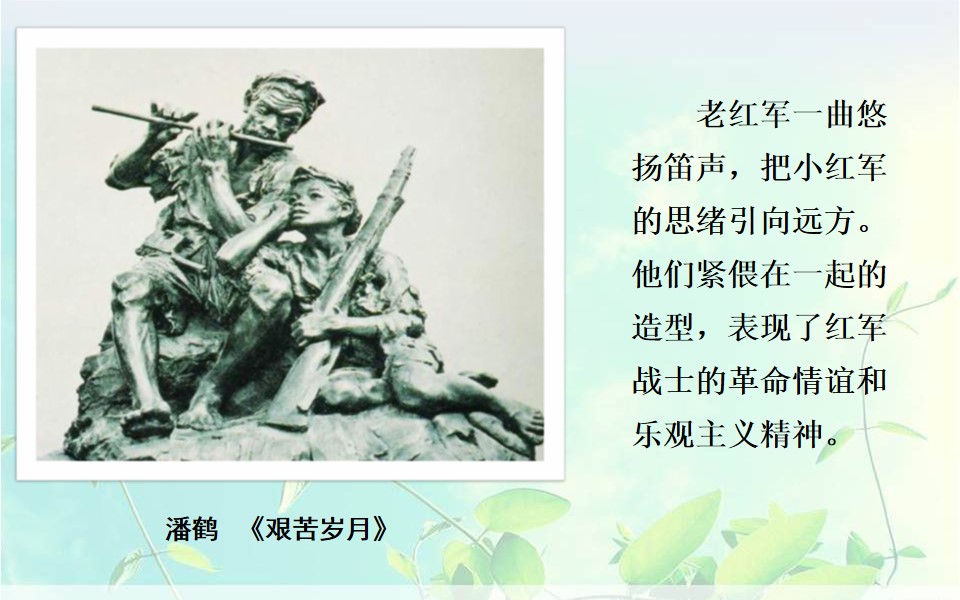 老红军一曲悠扬笛声，把小红军的思绪引向远方。他们紧偎在一起的造型，表现了红军战士的革命情谊和乐观主义精神。

潘鹤 《艰苦岁月》